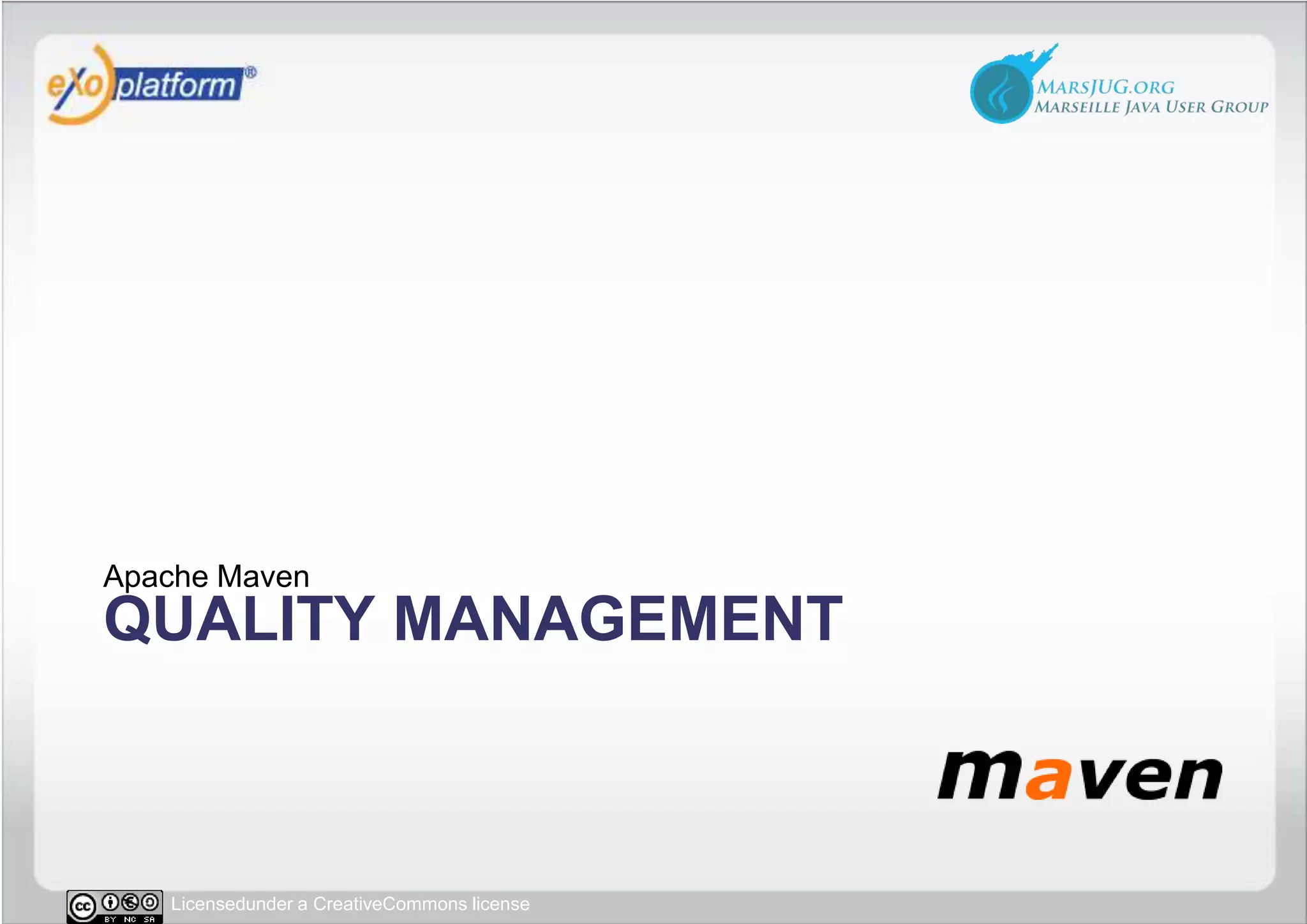 eXo platform®

MARSJUG.ORG
MARSEILLE JAVA USER GROUP

Apache Maven
QUALITY MANAGEMENT

maven

cc BY NC SA Licensedunder a CreativeCommons license